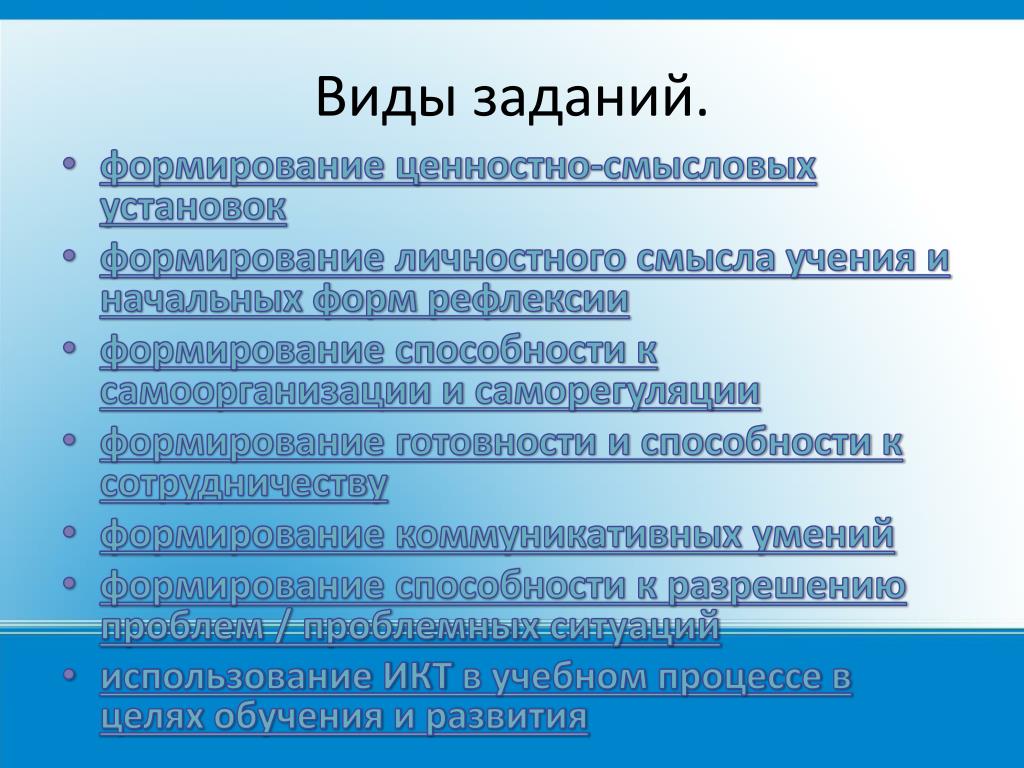 Виды заданий.

• формирование ценностно-смысловых установок
• формирование личностного смысла учения и начальных форм рефлексии
• формирование способности к самоорганизации и саморегуляции
• формирование готовности и способности к сотрудничеству
• формирование коммуникативных умений
• формирование способности к разрешению проблем / проблемных ситуаций
• использование ИКТ в учебном процессе в целях обучения и развития